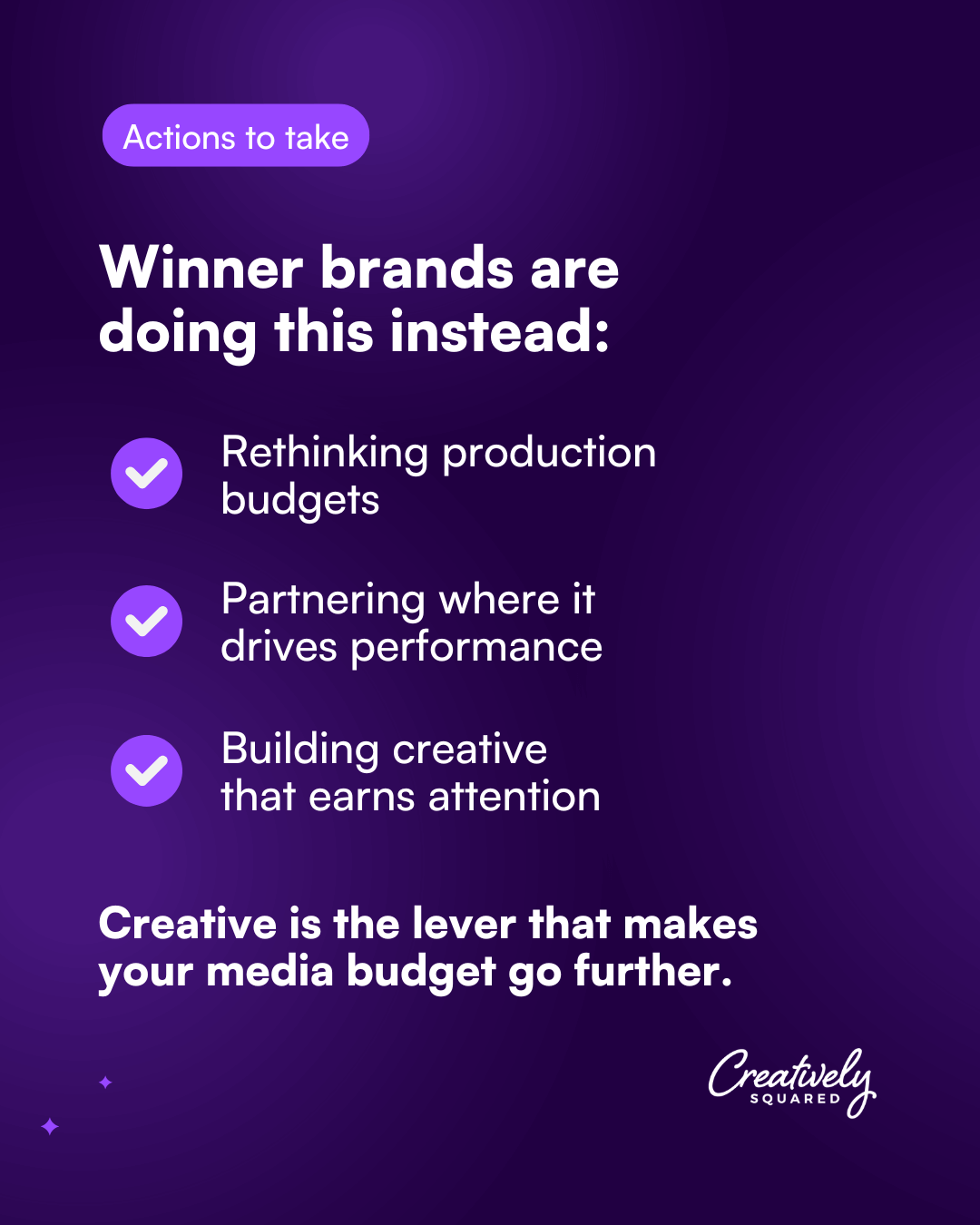 Actions to take

Winner brands are doing this instead:

Rethinking production budgets

Partnering where it drives performance

Building creative that earns attention

Creative is the lever that makes your media budget go further.

Creatively SQUARED